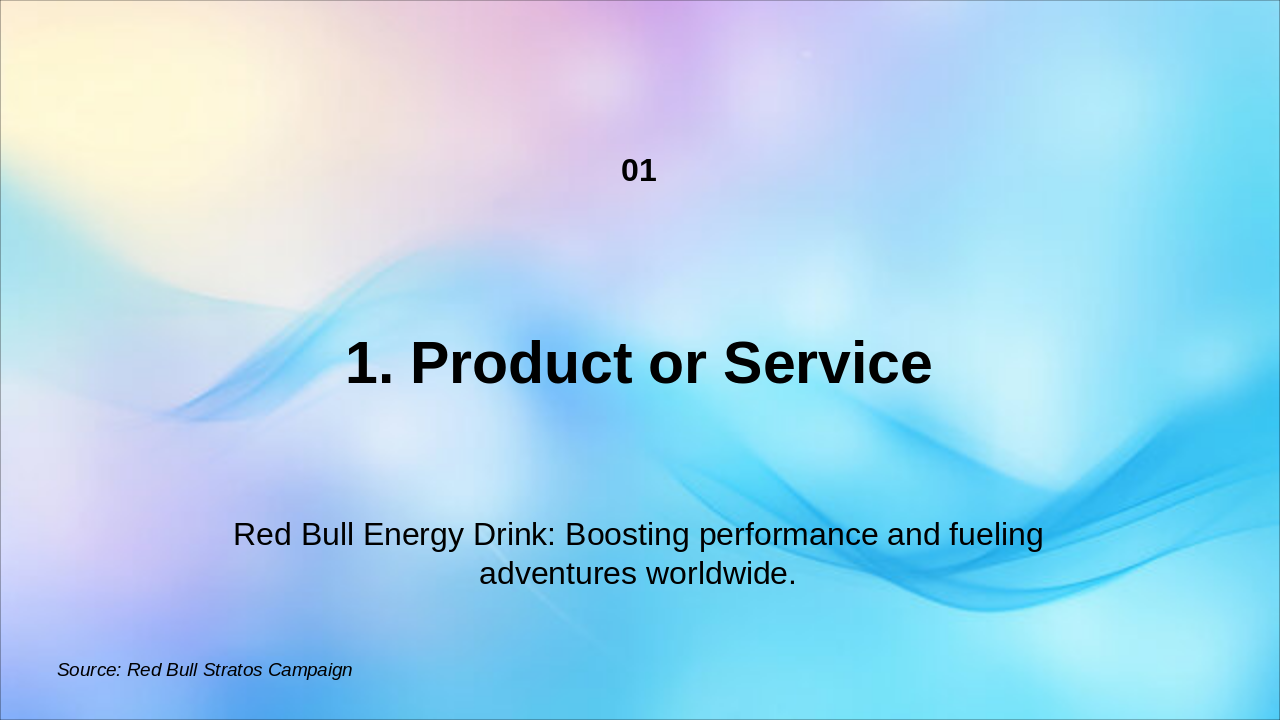 01

1. Product or Service

Red Bull Energy Drink: Boosting performance and fueling adventures worldwide.

Source: Red Bull Stratos Campaign